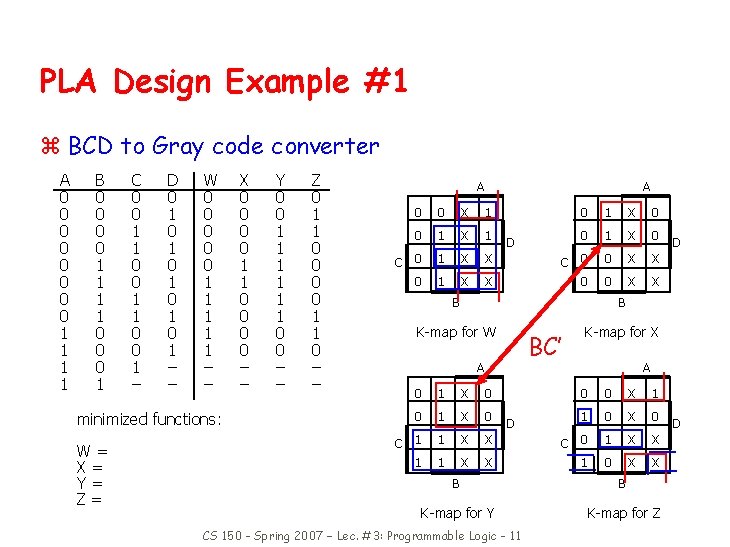 PLA Design Example #1

⌘ BCD to Gray code converter

| A | B | C | D | W | X | Y | Z |
|---|---|---|---|---|---|---|---|
| 0 | 0 | 0 | 0 | 0 | 0 | 0 | 0 |
| 0 | 0 | 0 | 1 | 0 | 0 | 0 | 1 |
| 0 | 0 | 1 | 0 | 0 | 0 | 1 | 1 |
| 0 | 0 | 1 | 1 | 0 | 0 | 1 | 0 |
| 0 | 1 | 0 | 0 | 0 | 1 | 1 | 0 |
| 0 | 1 | 0 | 1 | 1 | 1 | 1 | 0 |
| 0 | 1 | 1 | 0 | 1 | 0 | 1 | 0 |
| 0 | 1 | 1 | 1 | 1 | 0 | 1 | 1 |
| 1 | 0 | 0 | 0 | 1 | 0 | 0 | 1 |
| 1 | 0 | 0 | 1 | 1 | 0 | 0 | 0 |
| 1 | 0 | 1 | – | – | – | – | – |
| 1 | 1 | – | – | – | – | – | – |

minimized functions:

W =
X =
Y =
Z =

A
| 0 | 0 | X | 1 |
|---|---|---|---|
| 0 | 1 | X | 1 |
| 0 | 1 | X | X |
| 0 | 1 | X | X |
D C B
K-map for W

A
| 0 | 1 | X | 0 |
|---|---|---|---|
| 0 | 1 | X | 0 |
| 0 | 0 | X | X |
| 0 | 0 | X | X |
D C B
K-map for X

BC'

A
| 0 | 1 | X | 0 |
|---|---|---|---|
| 0 | 1 | X | 0 |
| 1 | 1 | X | X |
| 1 | 1 | X | X |
D C B
K-map for Y

A
| 0 | 0 | X | 1 |
|---|---|---|---|
| 1 | 0 | X | 0 |
| 0 | 1 | X | X |
| 1 | 0 | X | X |
D C B
K-map for Z

CS 150 - Spring 2007 – Lec. #3: Programmable Logic - 11